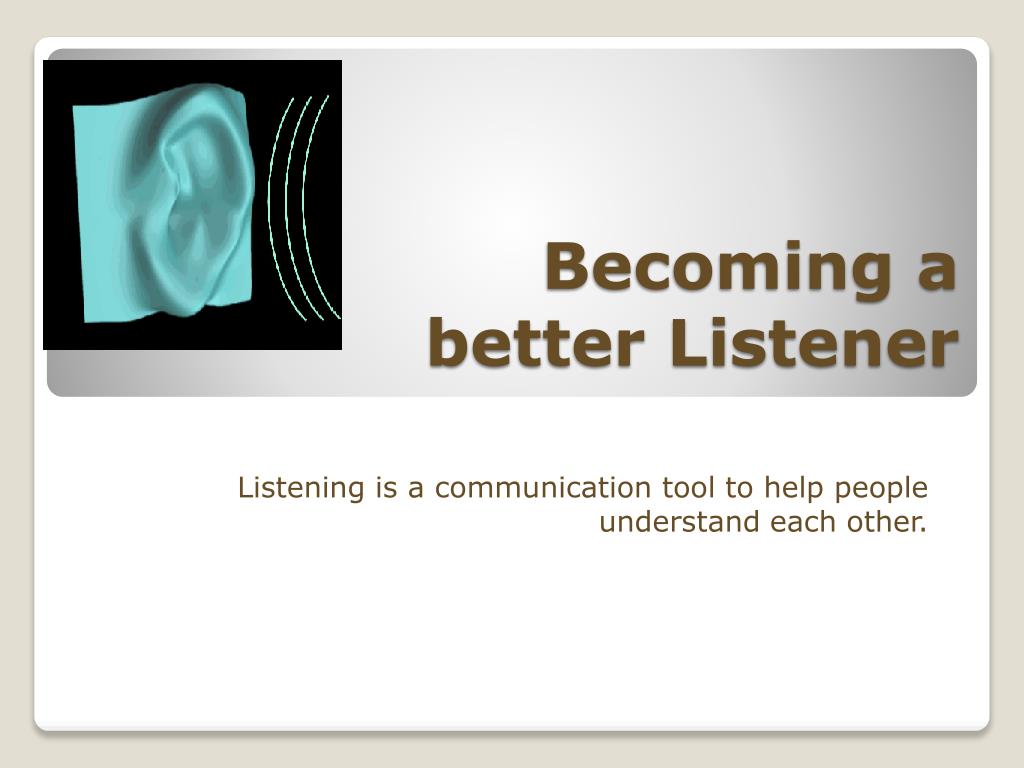 Becoming a better Listener

Listening is a communication tool to help people understand each other.